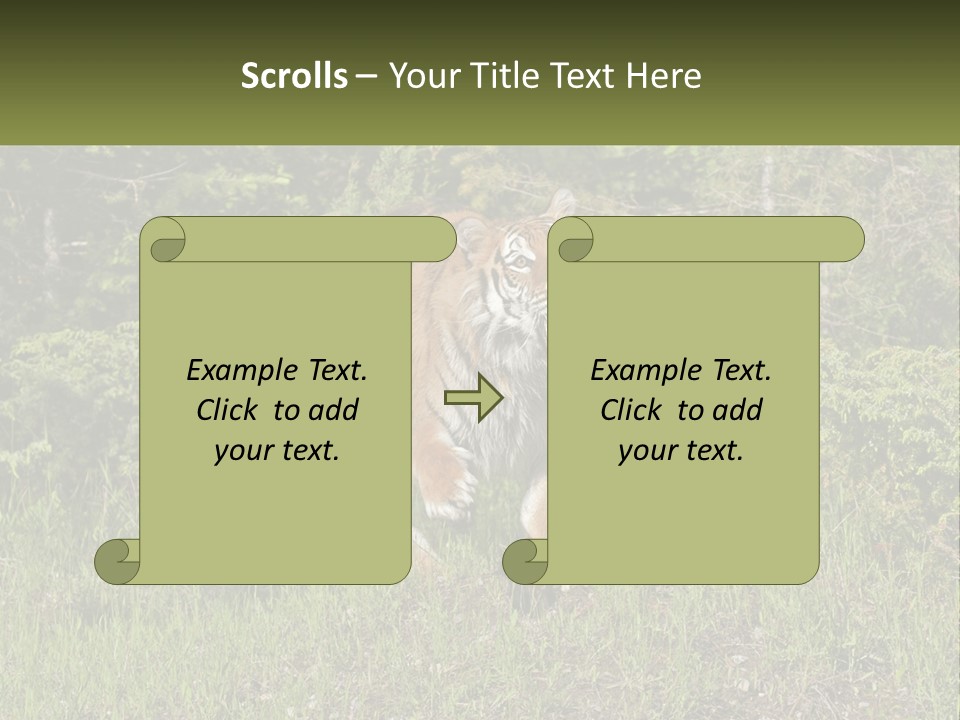 Scrolls – Your Title Text Here

Example Text. Click to add your text.

Example Text. Click to add your text.